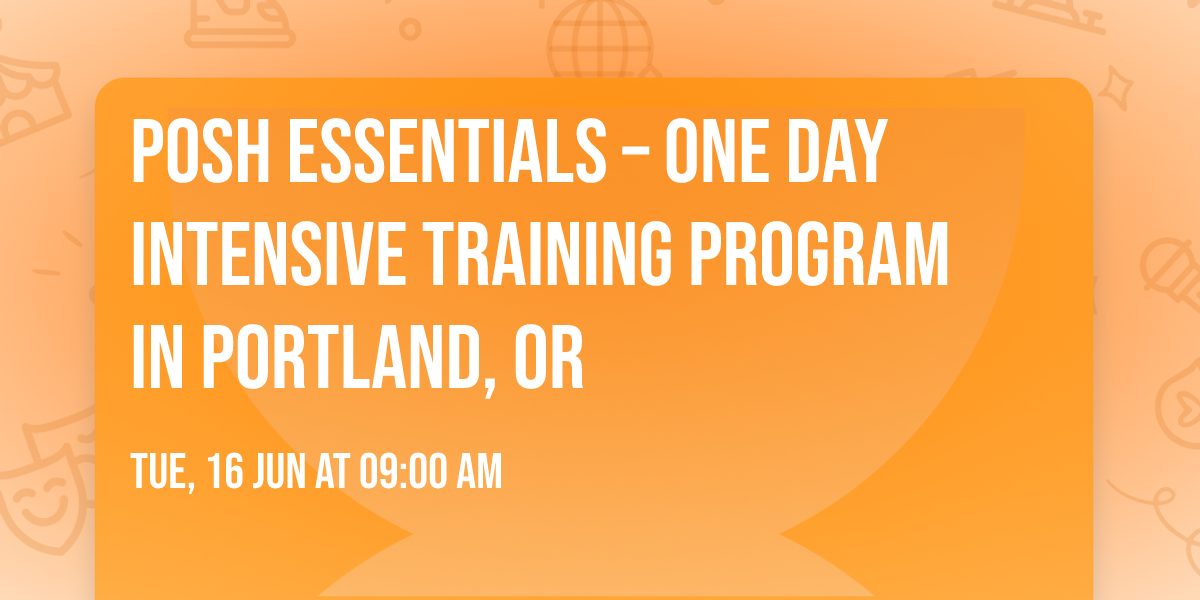 POSH ESSENTIALS – ONE DAY INTENSIVE TRAINING PROGRAM IN PORTLAND, OR

TUE, 16 JUN AT 09:00 AM